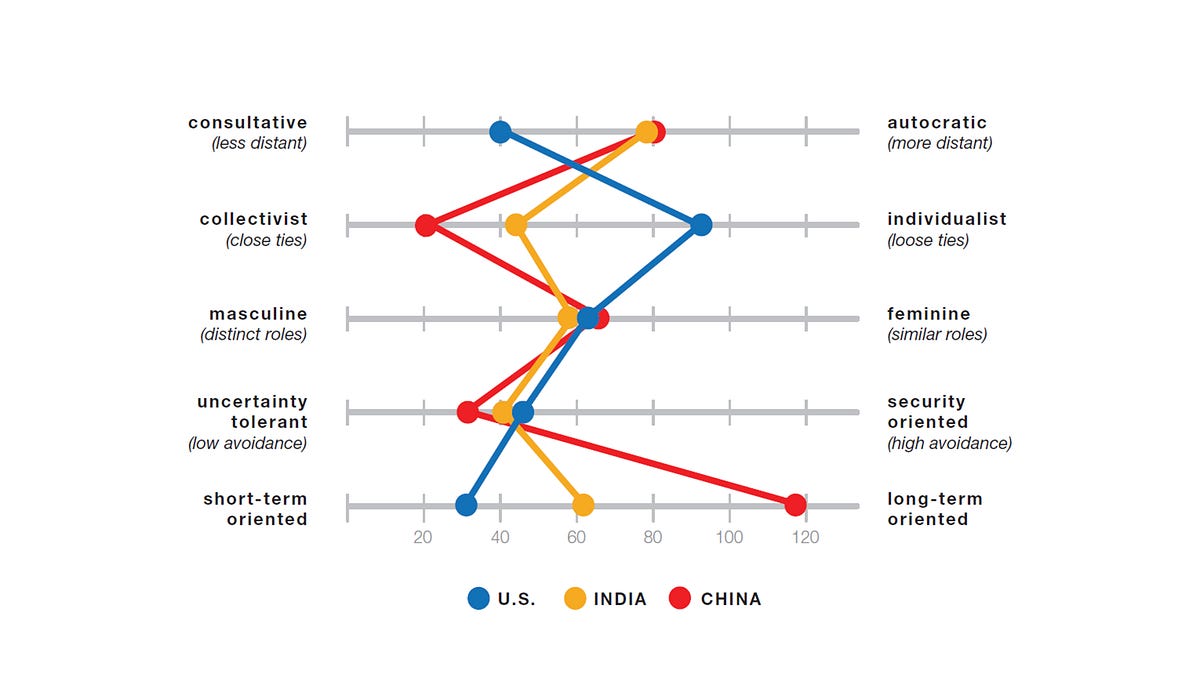 consultative
(less distant)

autocratic
(more distant)

collectivist
(close ties)

individualist
(loose ties)

masculine
(distinct roles)

feminine
(similar roles)

uncertainty tolerant
(low avoidance)

security oriented
(high avoidance)

short-term oriented

long-term oriented

20 40 60 80 100 120

U.S. INDIA CHINA